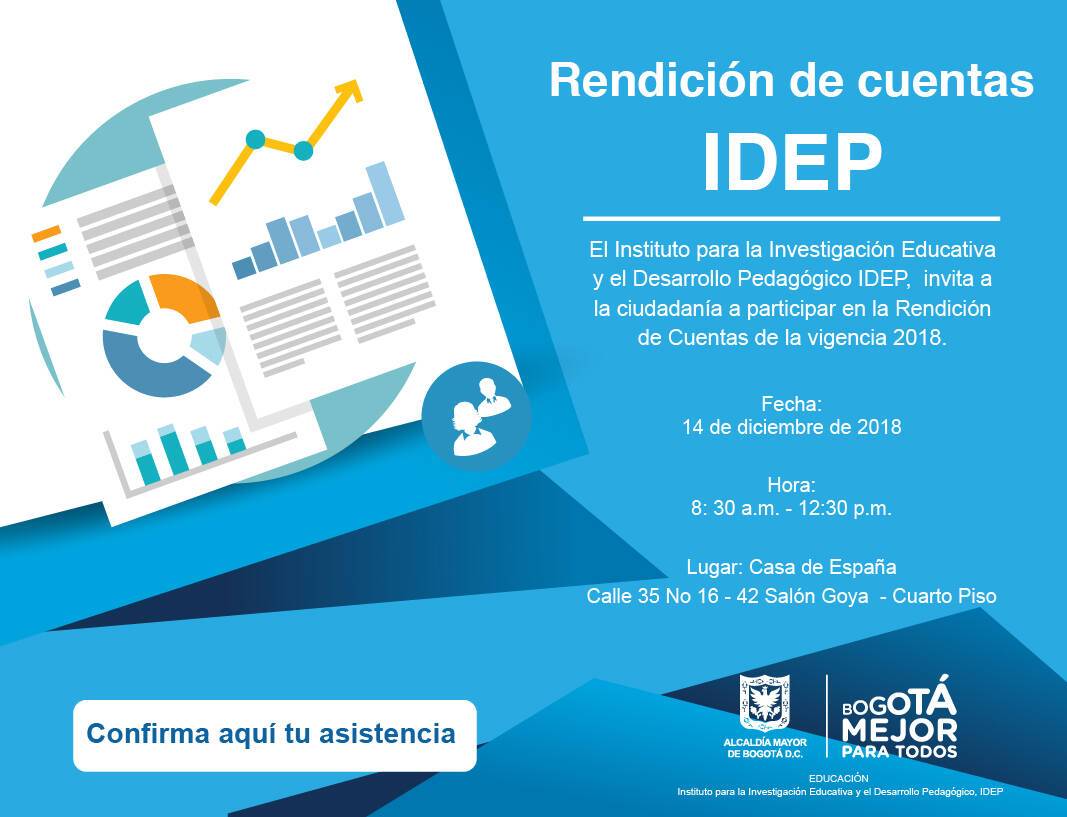 Rendición de cuentas
IDEP

El Instituto para la Investigación Educativa y el Desarrollo Pedagógico IDEP, invita a la ciudadanía a participar en la Rendición de Cuentas de la vigencia 2018.

Fecha:
14 de diciembre de 2018

Hora:
8: 30 a.m. - 12:30 p.m.

Lugar: Casa de España
Calle 35 No 16 - 42 Salón Goya - Cuarto Piso

Confirma aquí tu asistencia

ALCALDÍA MAYOR DE BOGOTÁ D.C.

BOGOTÁ MEJOR PARA TODOS

EDUCACIÓN
Instituto para la Investigación Educativa y el Desarrollo Pedagógico, IDEP